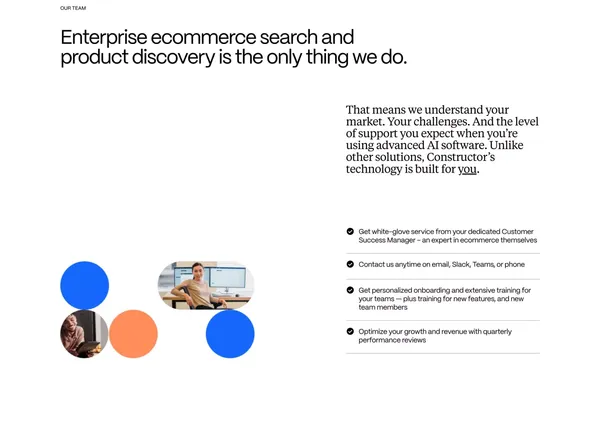 OUR TEAM

Enterprise ecommerce search and product discovery is the only thing we do.

That means we understand your market. Your challenges. And the level of support you expect when you're using advanced AI software. Unlike other solutions, Constructor's technology is built for you.

Get white-glove service from your dedicated Customer Success Manager – an expert in ecommerce themselves

Contact us anytime on email, Slack, Teams, or phone

Get personalized onboarding and extensive training for your teams — plus training for new features, and new team members

Optimize your growth and revenue with quarterly performance reviews